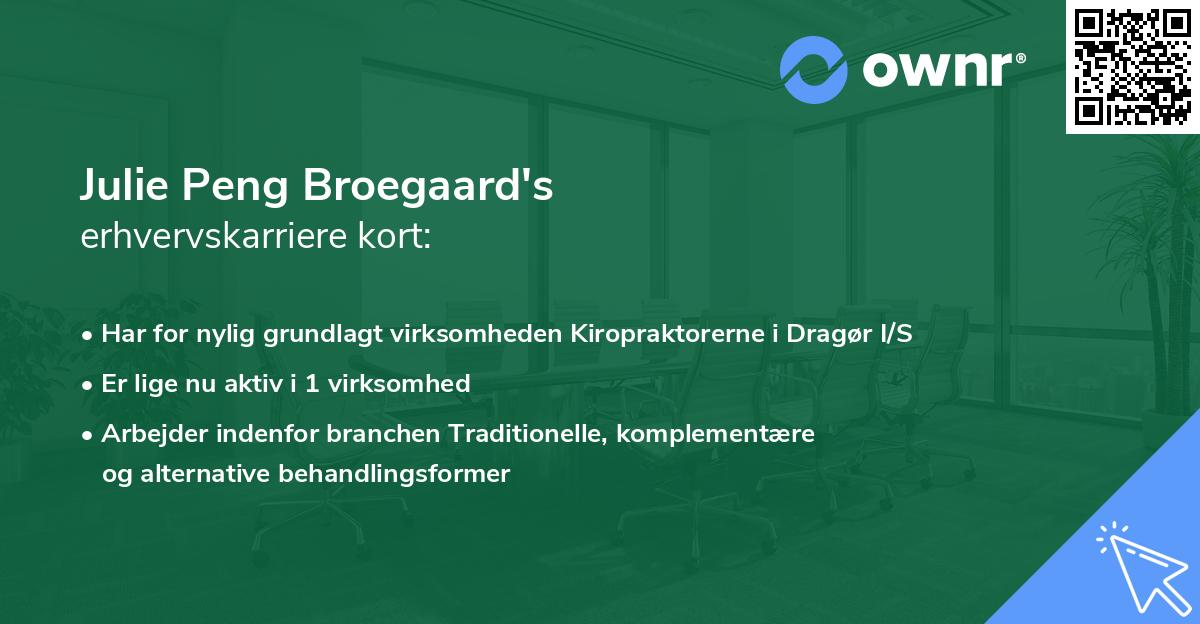 ownr®

Julie Peng Broegaard's
erhvervskarriere kort:

• Har for nylig grundlagt virksomheden Kiropraktorerne i Dragør I/S
• Er lige nu aktiv i 1 virksomhed
• Arbejder indenfor branchen Traditionelle, komplementære og alternative behandlingsformer